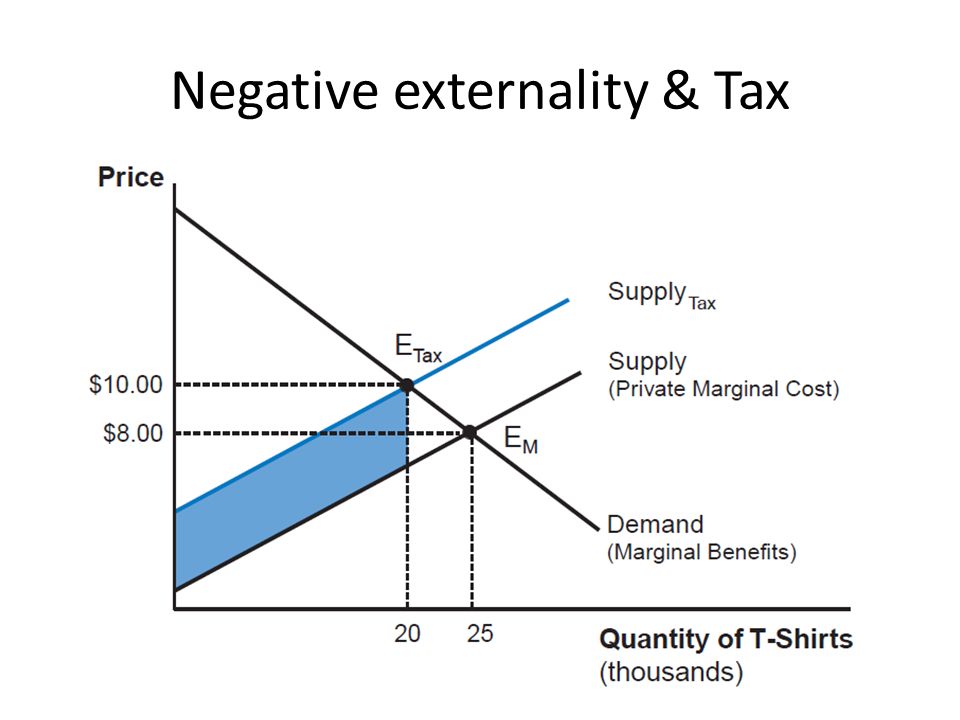 Negative externality & Tax

Price

$Supply_{Tax}$

$E_{Tax}$

Supply
(Private Marginal Cost)

$10.00

$8.00

$E_M$

Demand
(Marginal Benefits)

20

25

Quantity of T-Shirts
(thousands)